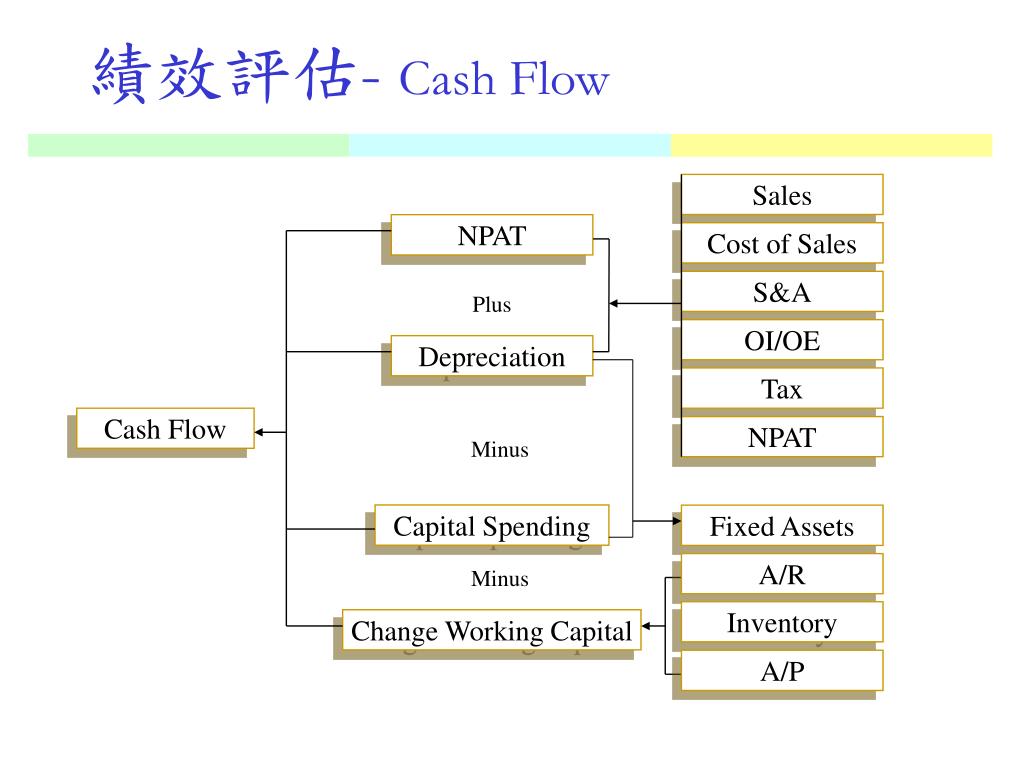 績效評估- Cash Flow

Cash Flow

NPAT

Plus

Depreciation

Minus

Capital Spending

Minus

Change Working Capital

Sales

Cost of Sales

S&A

OI/OE

Tax

NPAT

Fixed Assets

A/R

Inventory

A/P